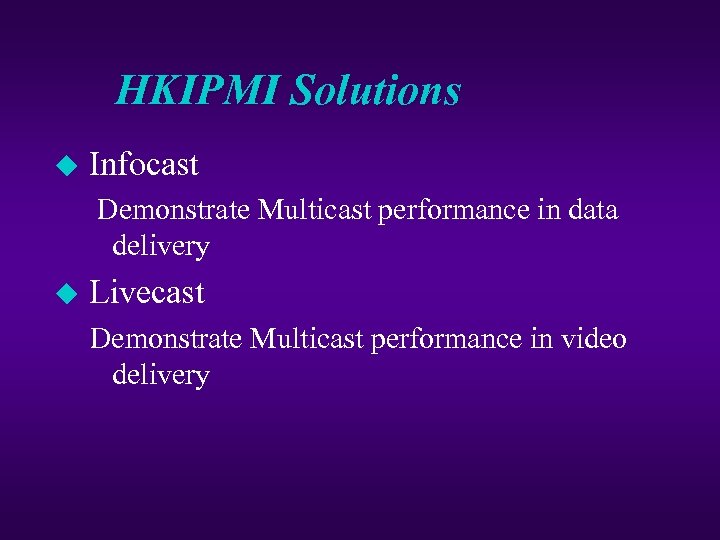 HKIPMI Solutions

Infocast

Demonstrate Multicast performance in data delivery

Livecast

Demonstrate Multicast performance in video delivery